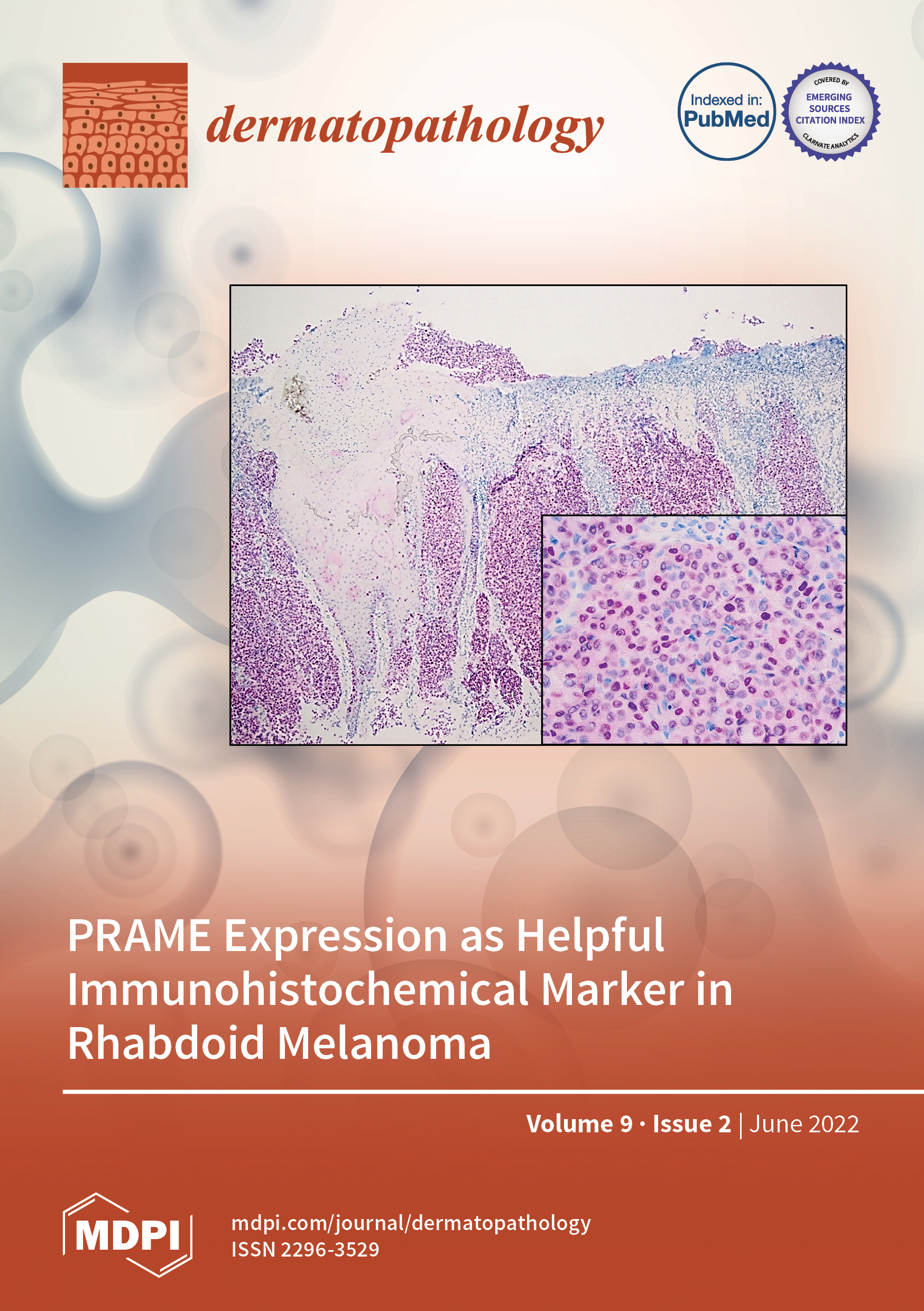 dermatopathology

Indexed in: PubMed

COVERED BY EMERGING SOURCES CITATION INDEX CLARIVATE ANALYTICS

PRAME Expression as Helpful Immunohistochemical Marker in Rhabdoid Melanoma

Volume 9 · Issue 2 | June 2022

MDPI

mdpi.com/journal/dermatopathology
ISSN 2296-3529